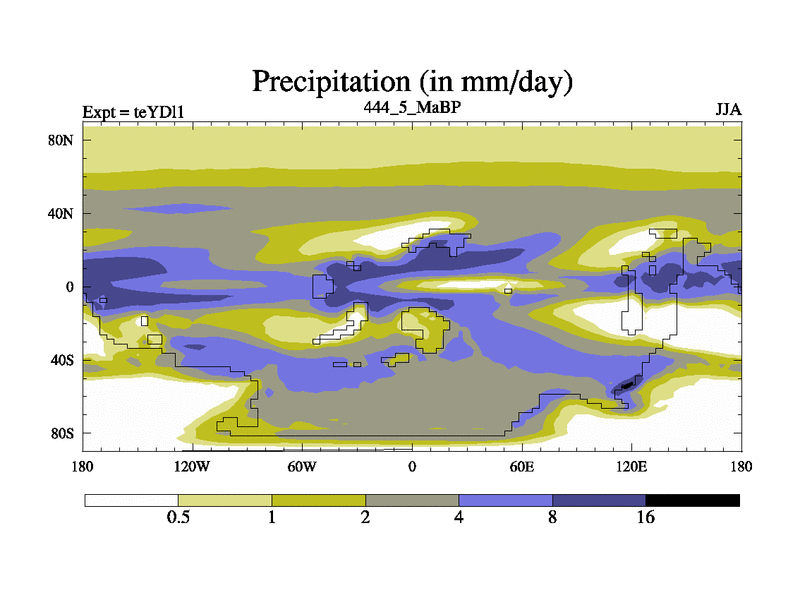 Precipitation (in mm/day)

Expt = teYDl1

444_5_MaBP

JJA

80N
40N
0
40S
80S

180 120W 60W 0 60E 120E 180

0.5 1 2 4 8 16